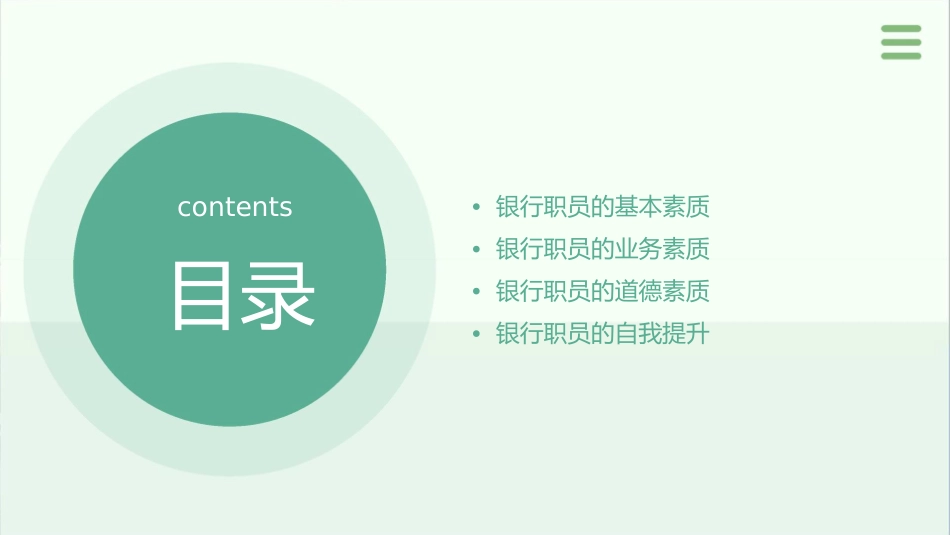 contents

目录

• 银行职员的基本素质
• 银行职员的业务素质
• 银行职员的道德素质
• 银行职员的自我提升